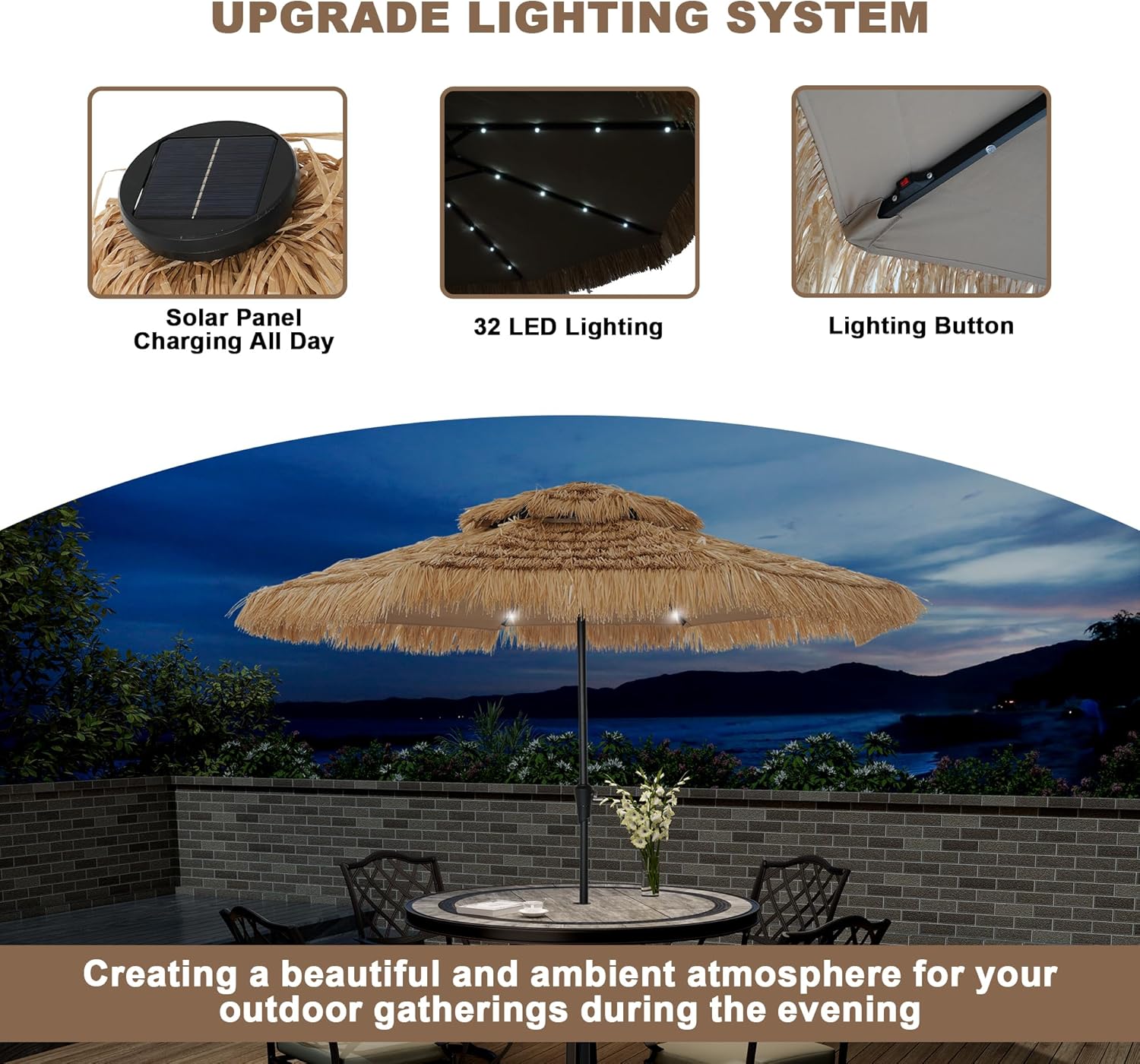 UPGRADE LIGHTING SYSTEM

Solar Panel Charging All Day

32 LED Lighting

Lighting Button

Creating a beautiful and ambient atmosphere for your outdoor gatherings during the evening